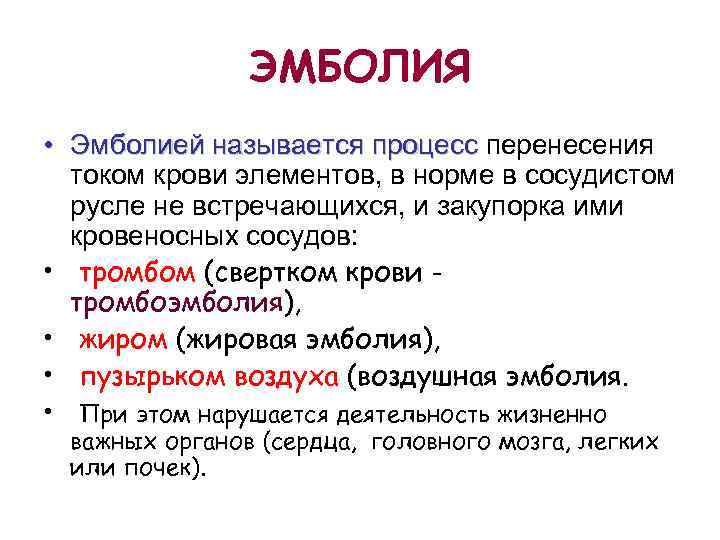 ЭМБОЛИЯ

• Эмболией называется процесс перенесения током крови элементов, в норме в сосудистом русле не встречающихся, и закупорка ими кровеносных сосудов:

• тромбом (свертком крови - тромбоэмболия),

• жиром (жировая эмболия),

• пузырьком воздуха (воздушная эмболия.

• При этом нарушается деятельность жизненно важных органов (сердца, головного мозга, легких или почек).